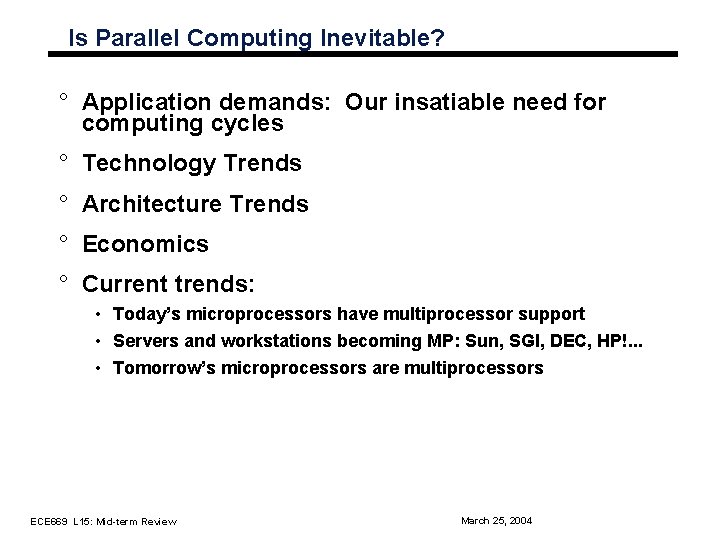 Is Parallel Computing Inevitable?

° Application demands: Our insatiable need for computing cycles

° Technology Trends

° Architecture Trends

° Economics

° Current trends:

• Today's microprocessors have multiprocessor support

• Servers and workstations becoming MP: Sun, SGI, DEC, HP!...

• Tomorrow's microprocessors are multiprocessors

ECE669 L15: Mid-term Review

March 25, 2004